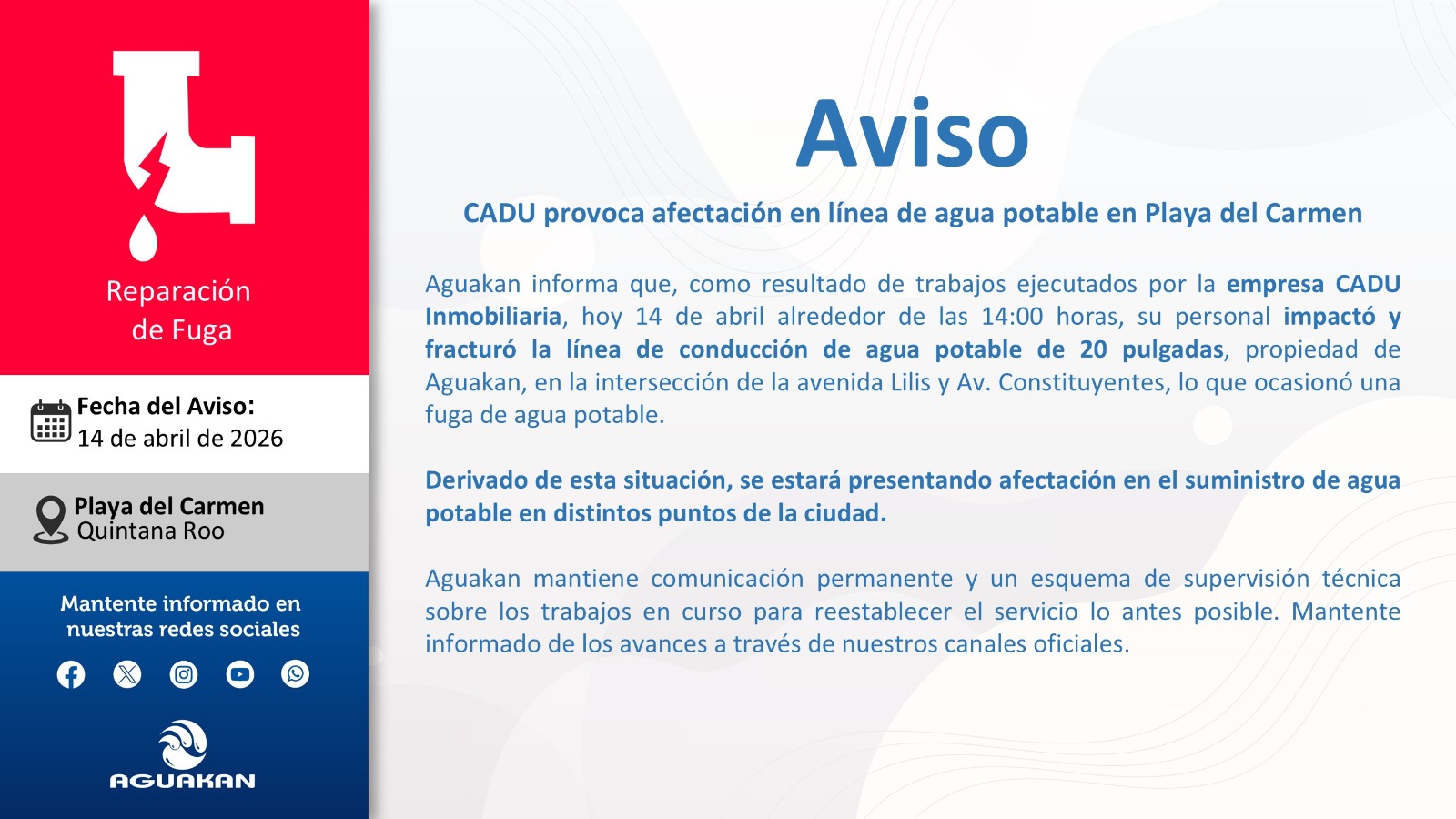 Reparación de Fuga

Fecha del Aviso:
14 de abril de 2026

Playa del Carmen
Quintana Roo

Mantente informado en nuestras redes sociales

AGUAKAN

Aviso

CADU provoca afectación en línea de agua potable en Playa del Carmen

Aguakan informa que, como resultado de trabajos ejecutados por la empresa CADU Inmobiliaria, hoy 14 de abril alrededor de las 14:00 horas, su personal impactó y fracturó la línea de conducción de agua potable de 20 pulgadas, propiedad de Aguakan, en la intersección de la avenida Lilis y Av. Constituyentes, lo que ocasionó una fuga de agua potable.

Derivado de esta situación, se estará presentando afectación en el suministro de agua potable en distintos puntos de la ciudad.

Aguakan mantiene comunicación permanente y un esquema de supervisión técnica sobre los trabajos en curso para reestablecer el servicio lo antes posible. Mantente informado de los avances a través de nuestros canales oficiales.